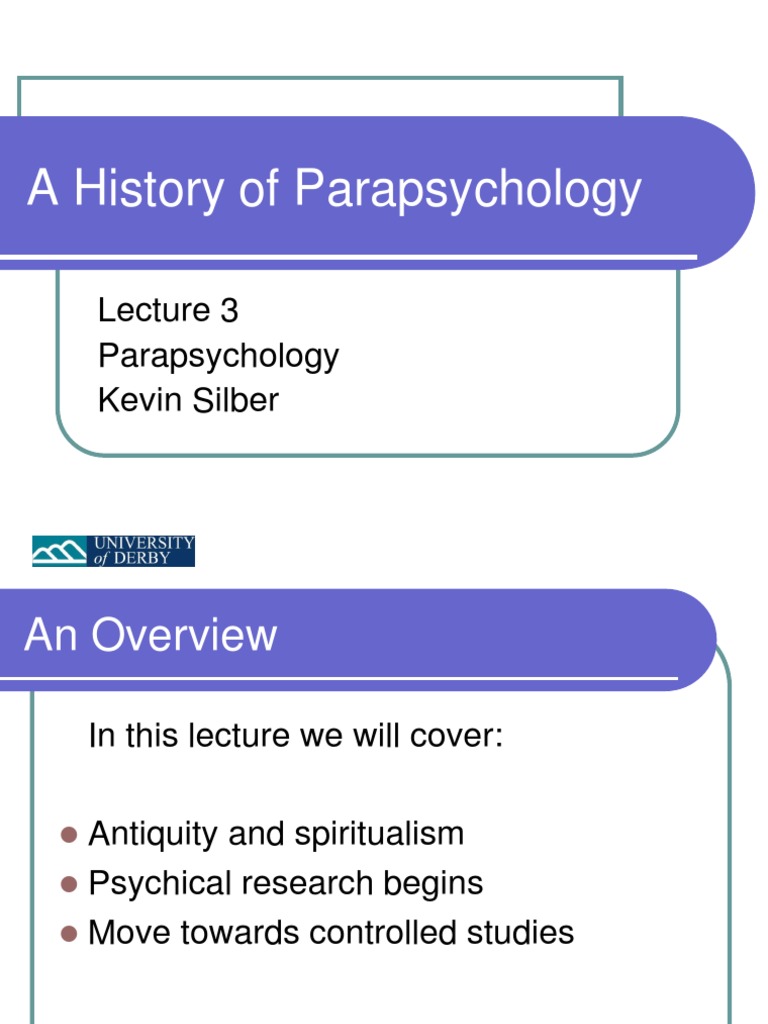 A History of Parapsychology

Lecture 3
Parapsychology
Kevin Silber

UNIVERSITY of DERBY

An Overview

In this lecture we will cover:

- Antiquity and spiritualism
- Psychical research begins
- Move towards controlled studies